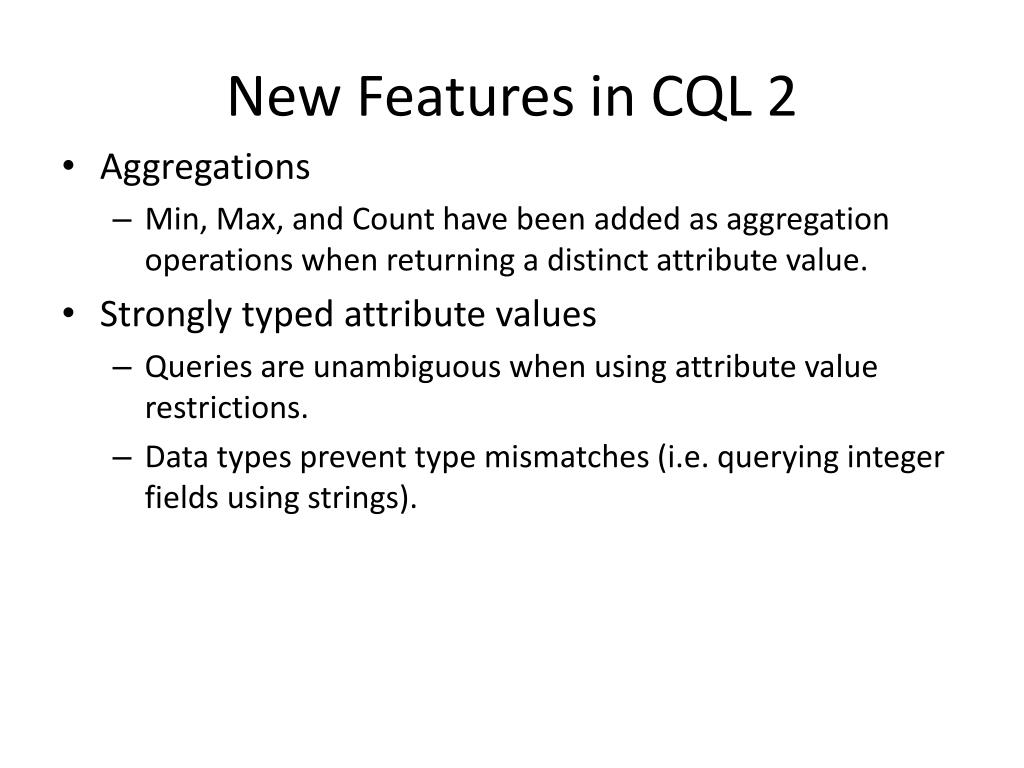 New Features in CQL 2

• Aggregations
– Min, Max, and Count have been added as aggregation operations when returning a distinct attribute value.
• Strongly typed attribute values
– Queries are unambiguous when using attribute value restrictions.
– Data types prevent type mismatches (i.e. querying integer fields using strings).